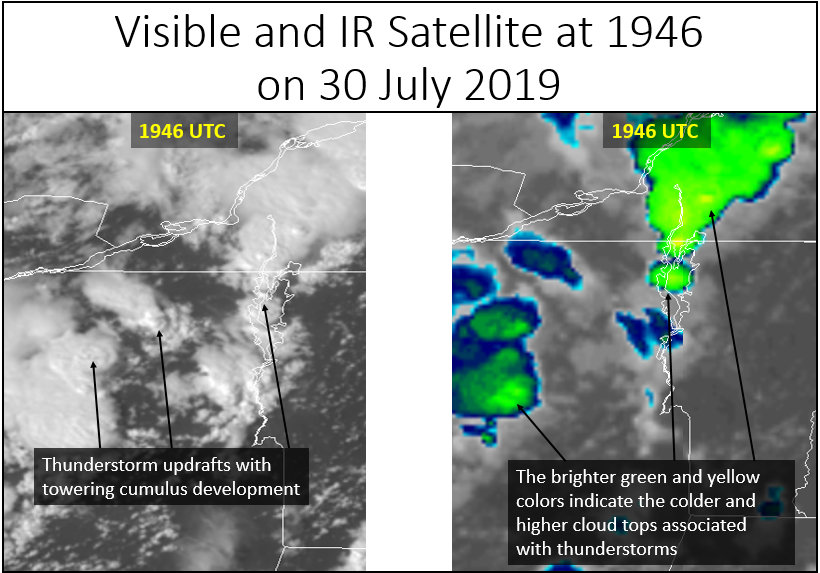 Visible and IR Satellite at 1946 on 30 July 2019

1946 UTC

Thunderstorm updrafts with towering cumulus development

1946 UTC

The brighter green and yellow colors indicate the colder and higher cloud tops associated with thunderstorms